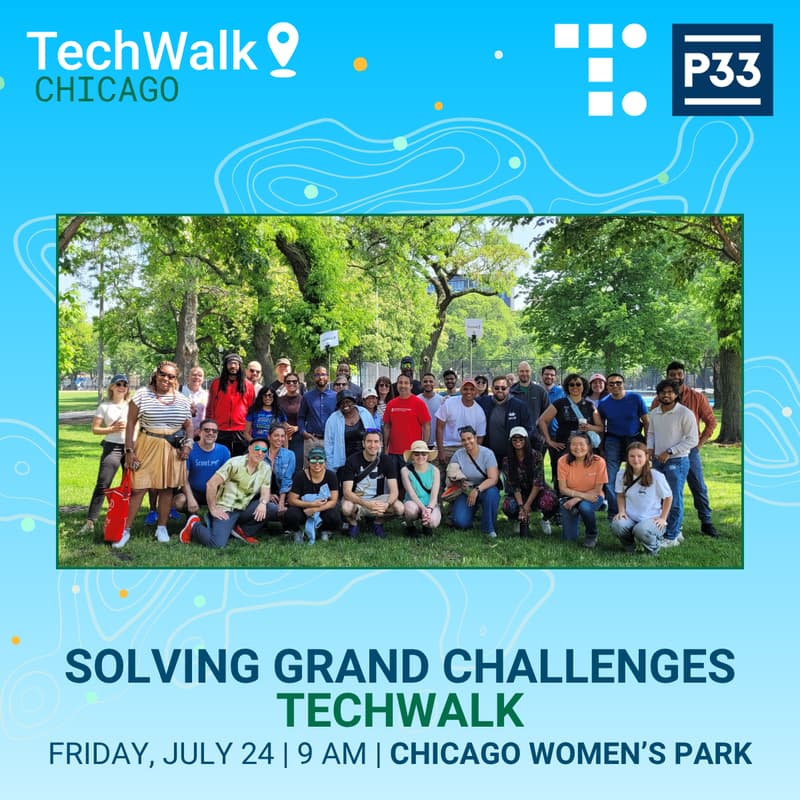 TechWalk
CHICAGO

P33

SOLVING GRAND CHALLENGES
TECHWALK
FRIDAY, JULY 24 | 9 AM | CHICAGO WOMEN'S PARK